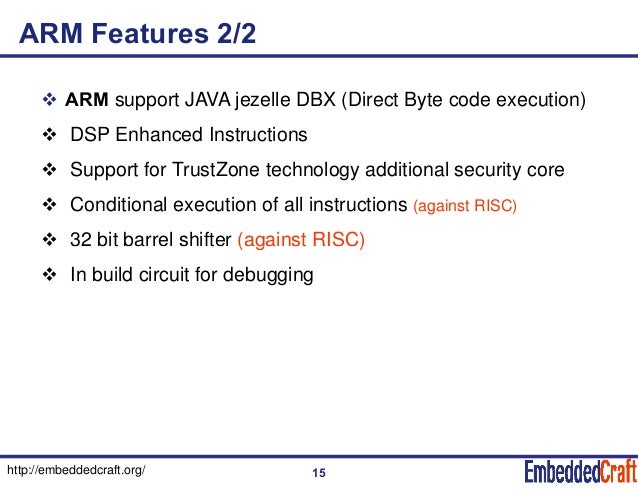 ARM Features 2/2

❖ ARM support JAVA jezelle DBX (Direct Byte code execution)

❖ DSP Enhanced Instructions

❖ Support for TrustZone technology additional security core

❖ Conditional execution of all instructions (against RISC)

❖ 32 bit barrel shifter (against RISC)

❖ In build circuit for debugging

http://embeddedcraft.org/

15

EmbeddedCraft